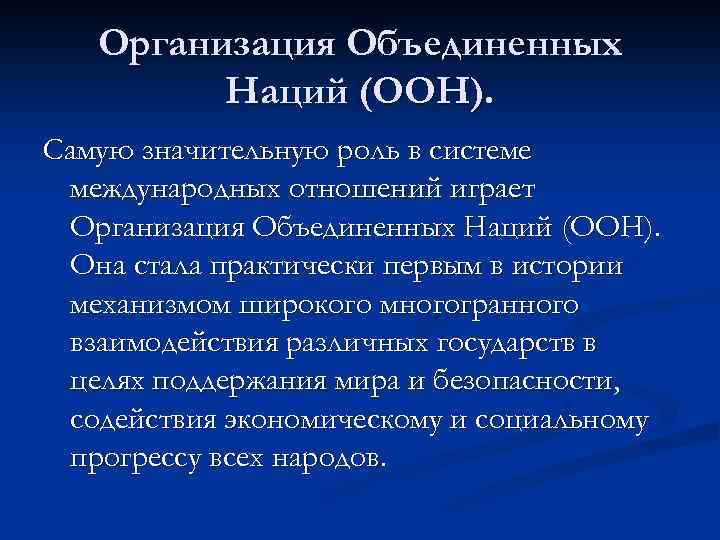 Организация Объединенных Наций (ООН).

Самую значительную роль в системе международных отношений играет Организация Объединенных Наций (ООН). Она стала практически первым в истории механизмом широкого многогранного взаимодействия различных государств в целях поддержания мира и безопасности, содействия экономическому и социальному прогрессу всех народов.